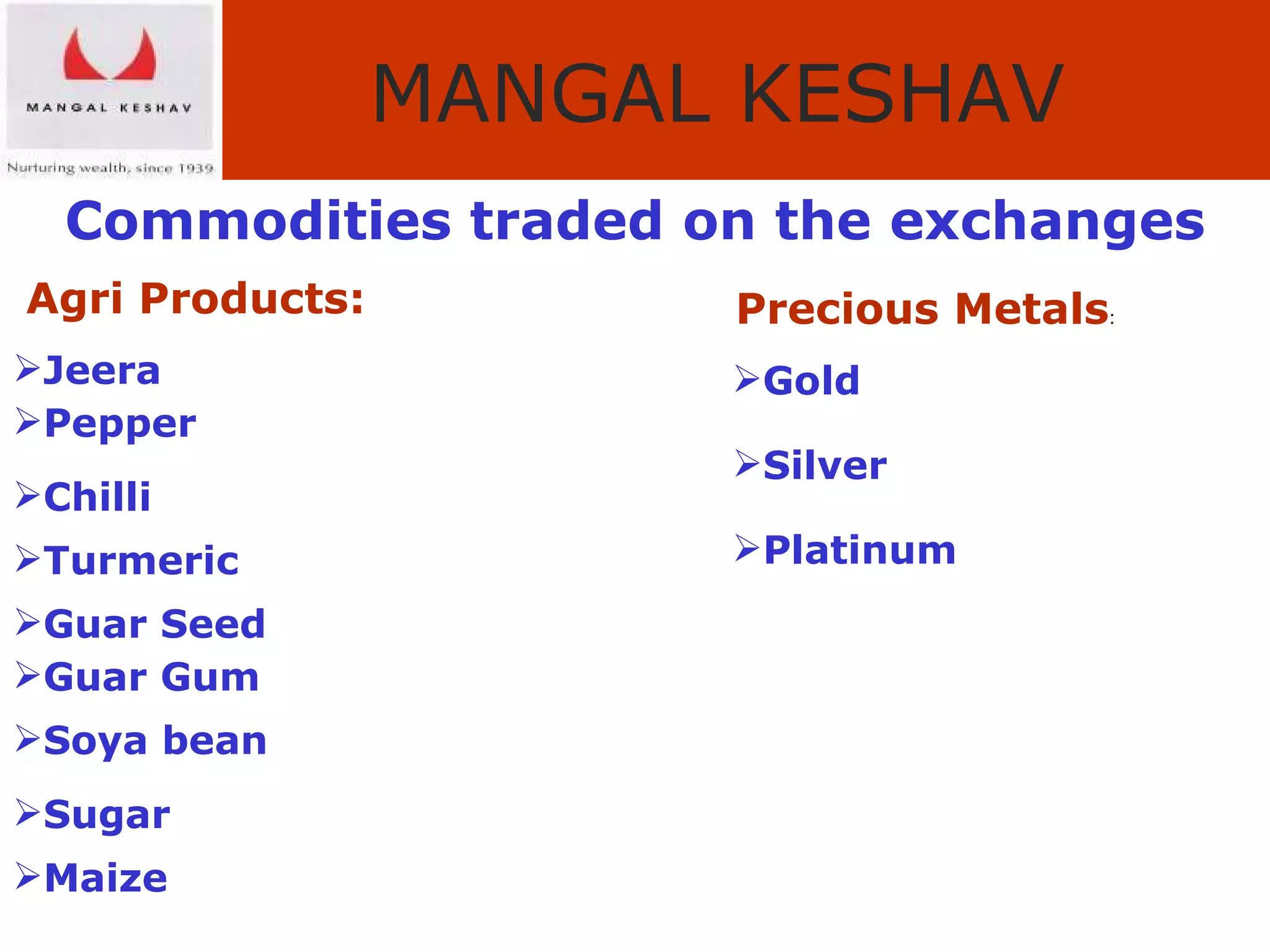 MANGAL KESHAV
Nurturing wealth, since 1939

MANGAL KESHAV

Commodities traded on the exchanges

Agri Products:

➢Jeera
➢Pepper
➢Chilli
➢Turmeric
➢Guar Seed
➢Guar Gum
➢Soya bean
➢Sugar
➢Maize

Precious Metals:

➢Gold
➢Silver
➢Platinum